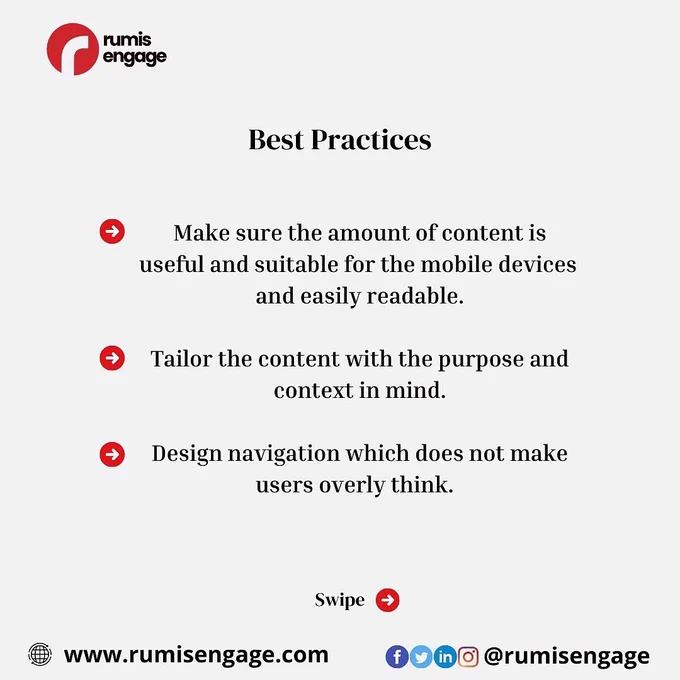 rumis engage

Best Practices

Make sure the amount of content is useful and suitable for the mobile devices and easily readable.

Tailor the content with the purpose and context in mind.

Design navigation which does not make users overly think.

Swipe

www.rumisengage.com

@rumisengage